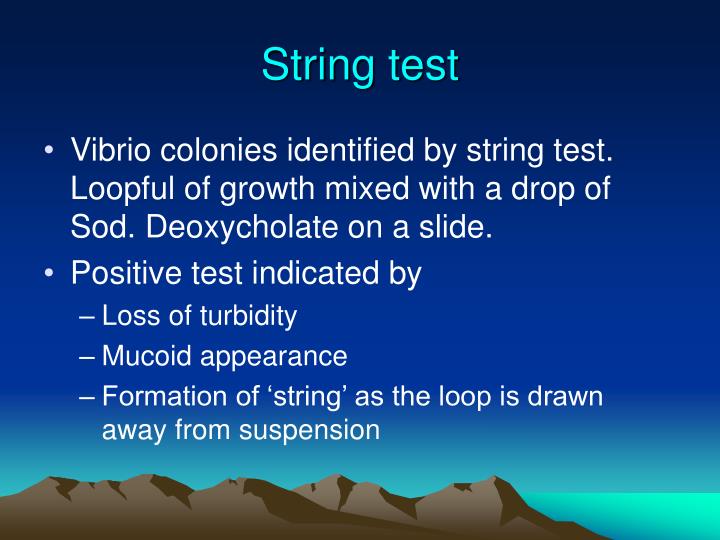 String test

• Vibrio colonies identified by string test. Loopful of growth mixed with a drop of Sod. Deoxycholate on a slide.
• Positive test indicated by
– Loss of turbidity
– Mucoid appearance
– Formation of ‘string’ as the loop is drawn away from suspension